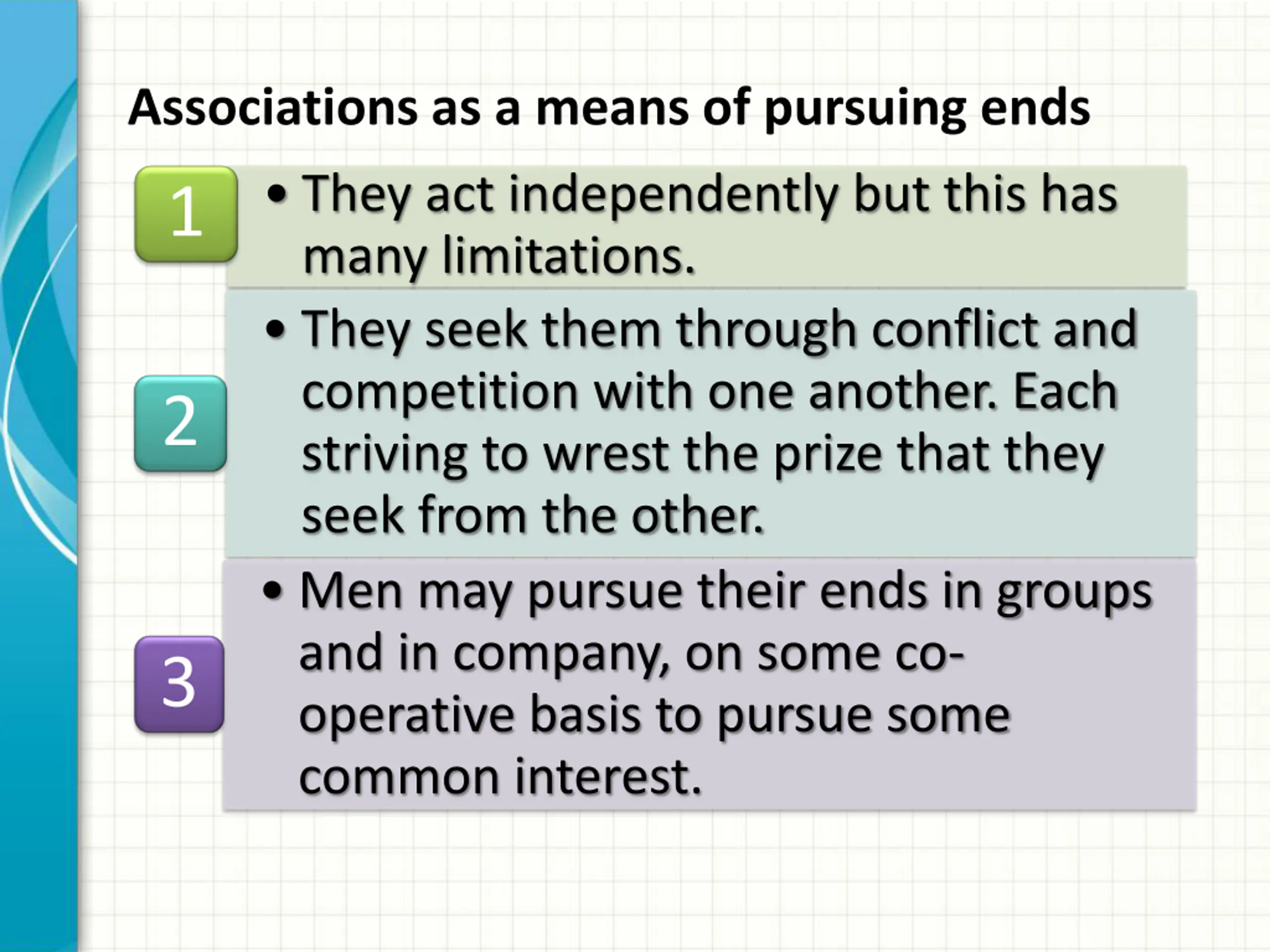 Associations as a means of pursuing ends

1

• They act independently but this has many limitations.

2

• They seek them through conflict and competition with one another. Each striving to wrest the prize that they seek from the other.

3

• Men may pursue their ends in groups and in company, on some co-operative basis to pursue some common interest.